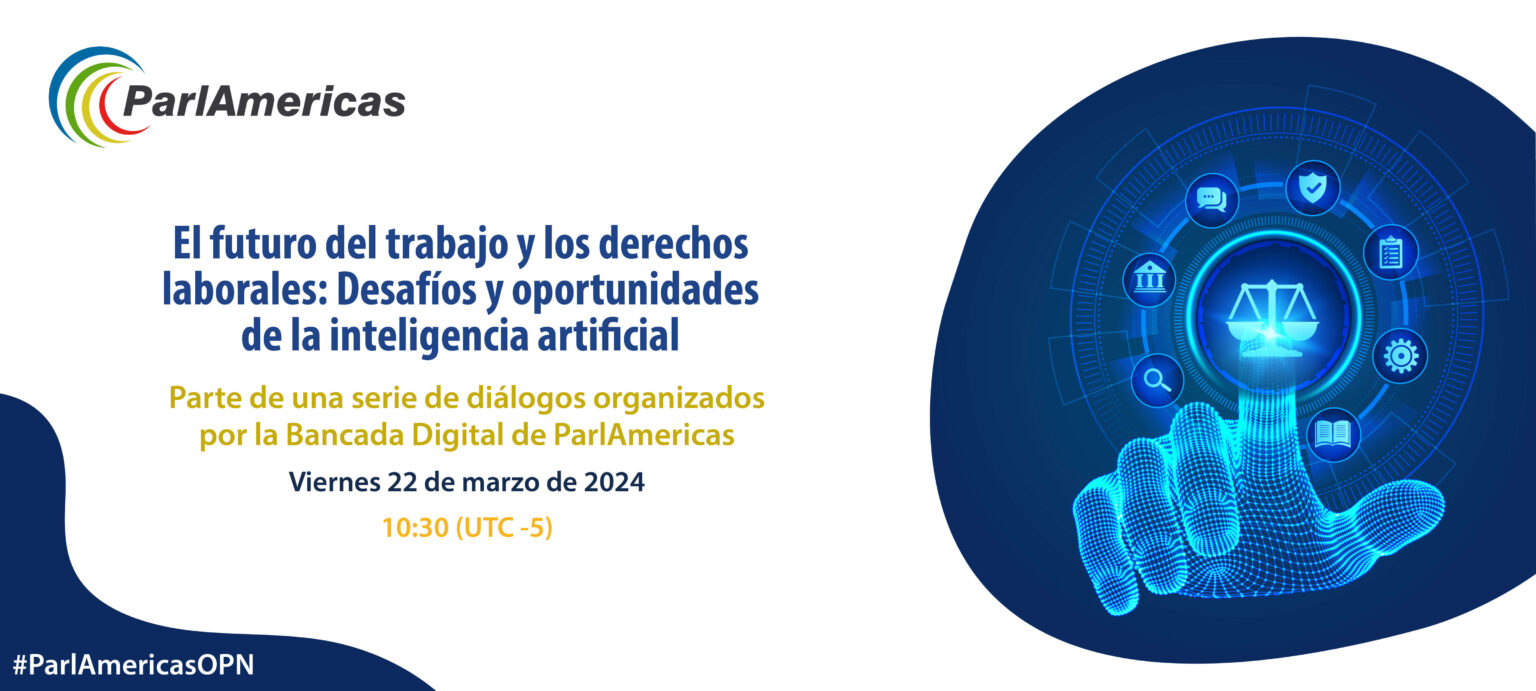 ParlAmericas

El futuro del trabajo y los derechos laborales: Desafíos y oportunidades de la inteligencia artificial

Parte de una serie de diálogos organizados por la Bancada Digital de ParlAmericas

Viernes 22 de marzo de 2024

10:30 (UTC -5)

#ParlAmericasOPN